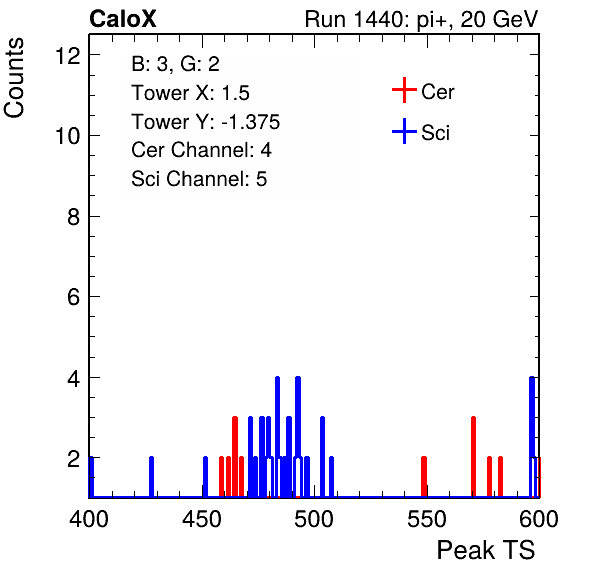 CaloX

Run 1440: pi+, 20 GeV

Counts

B: 3, G: 2
Tower X: 1.5
Tower Y: -1.375
Cer Channel: 4
Sci Channel: 5

Cer
Sci

12
10
8
6
4
2

400
450
500
550
600

Peak TS